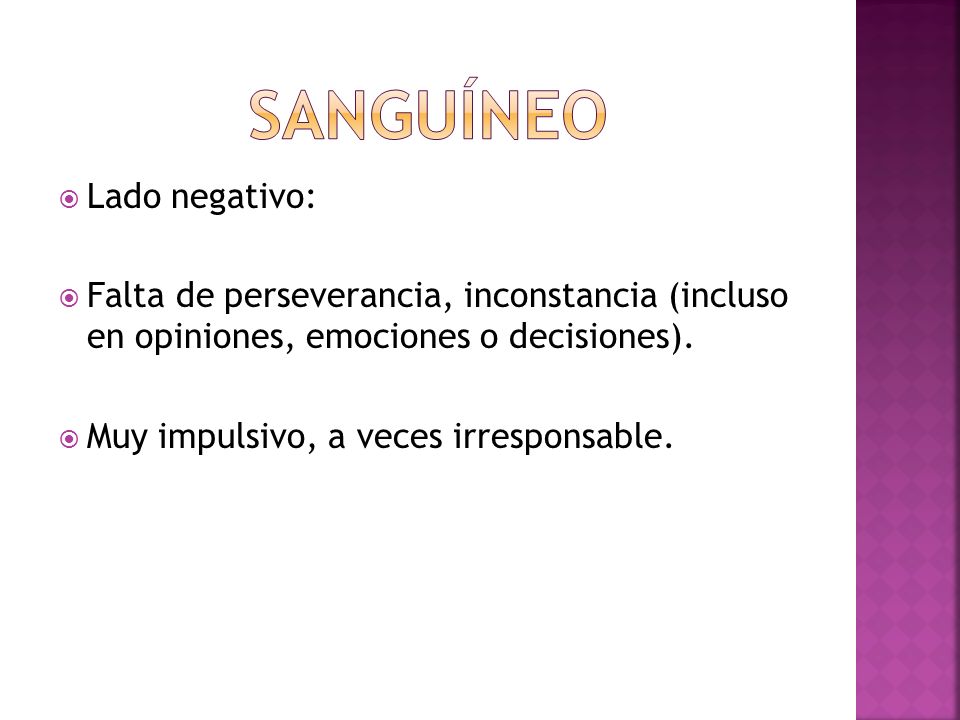 SANGUÍNEO

Lado negativo:

Falta de perseverancia, inconstancia (incluso en opiniones, emociones o decisiones).

Muy impulsivo, a veces irresponsable.